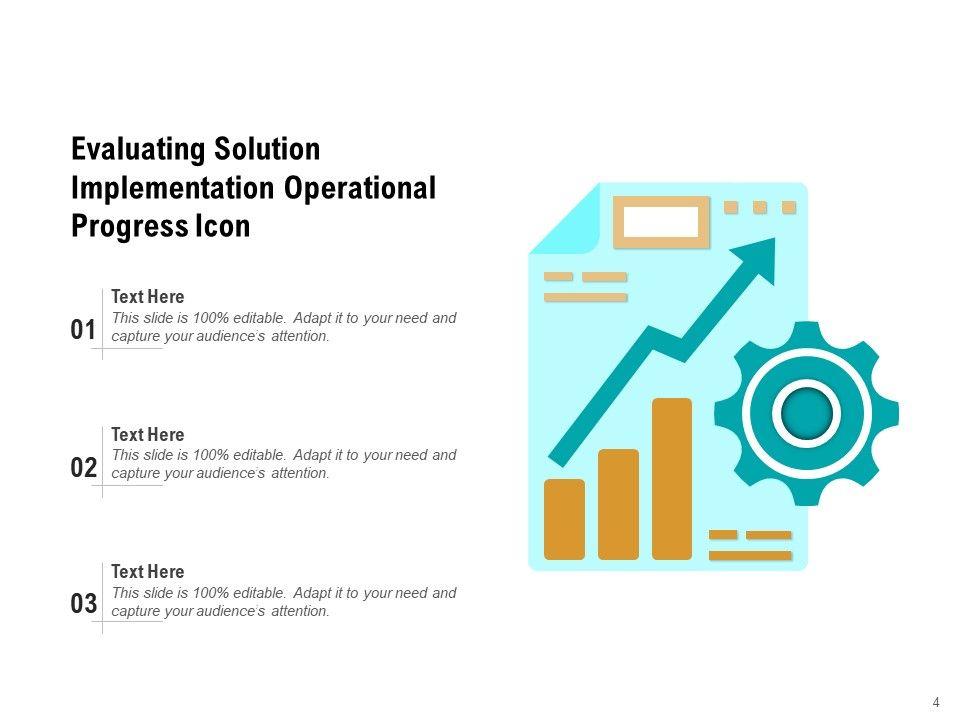 Evaluating Solution Implementation Operational Progress Icon

01
Text Here
This slide is 100% editable. Adapt it to your need and capture your audience's attention.

02
Text Here
This slide is 100% editable. Adapt it to your need and capture your audience's attention.

03
Text Here
This slide is 100% editable. Adapt it to your need and capture your audience's attention.

4